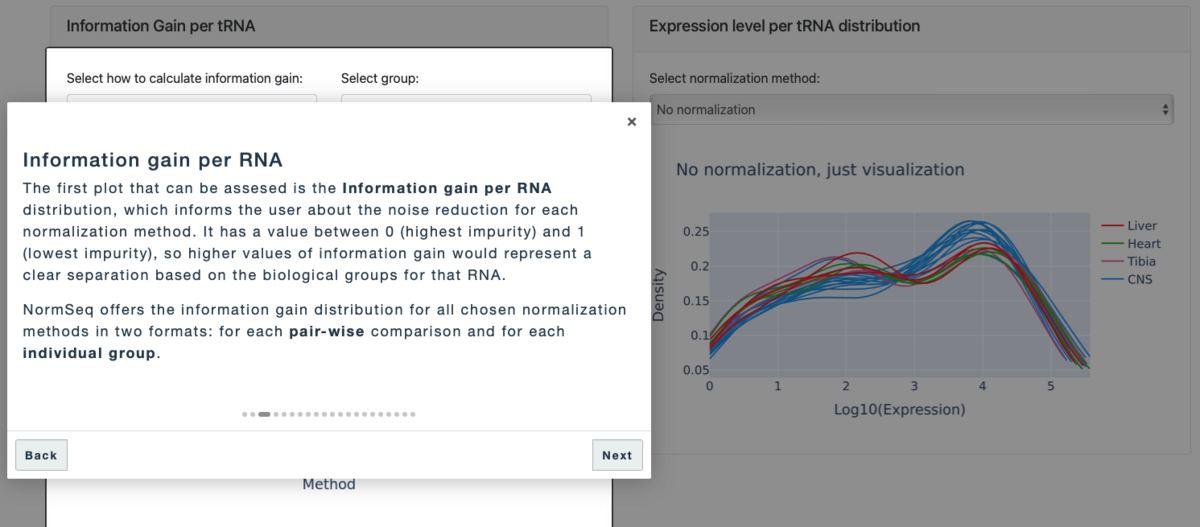 Information Gain per tRNA

Select how to calculate information gain:

Select group:

×

Information gain per RNA

The first plot that can be assesed is the **Information gain per RNA** distribution, which informs the user about the noise reduction for each normalization method. It has a value between 0 (highest impurity) and 1 (lowest impurity), so higher values of information gain would represent a clear separation based on the biological groups for that RNA.

NormSeq offers the information gain distribution for all chosen normalization methods in two formats: for each **pair-wise** comparison and for each **individual group**.

Back

Next

Method

Expression level per tRNA distribution

Select normalization method:

No normalization

No normalization, just visualization

Density

0.25
0.2
0.15
0.1
0.05

0 1 2 3 4 5

Log10(Expression)

Liver
Heart
Tibia
CNS